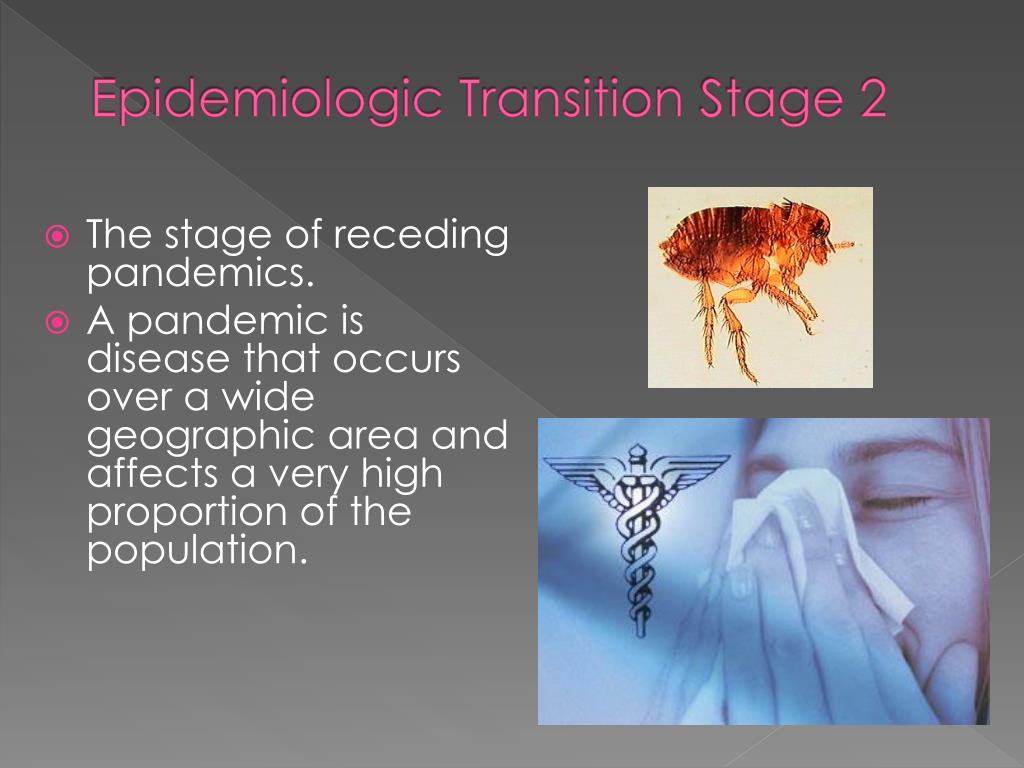 Epidemiologic Transition Stage 2

The stage of receding pandemics.

A pandemic is disease that occurs over a wide geographic area and affects a very high proportion of the population.